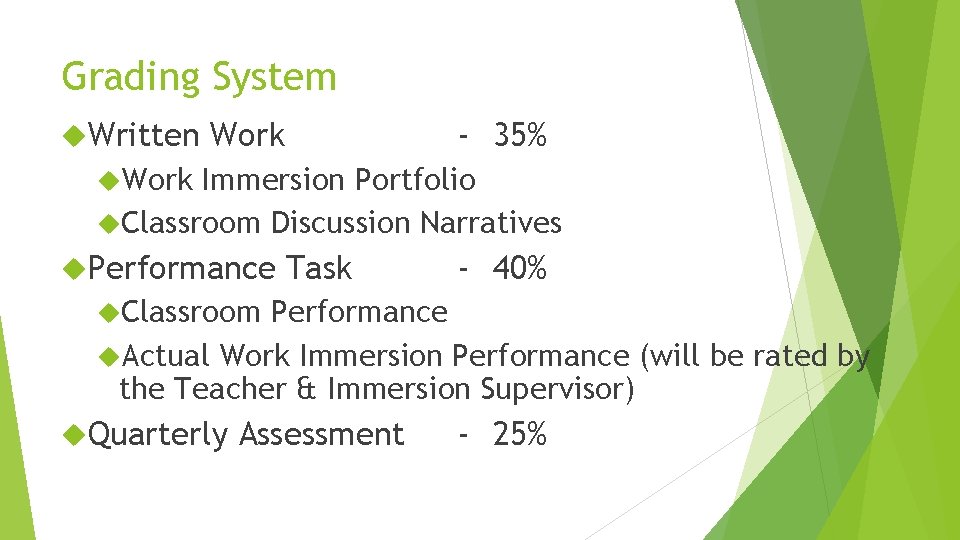 Grading System

Written Work - 35%

Work Immersion Portfolio

Classroom Discussion Narratives

Performance Task - 40%

Classroom Performance

Actual Work Immersion Performance (will be rated by the Teacher & Immersion Supervisor)

Quarterly Assessment - 25%